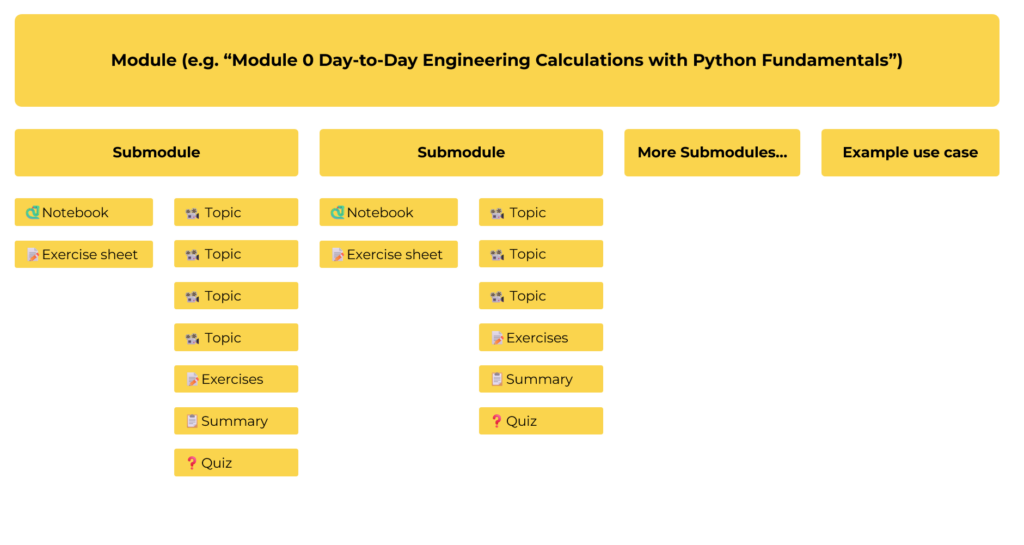 Module (e.g. “Module 0 Day-to-Day Engineering Calculations with Python Fundamentals”)

Submodule

Notebook

Exercise sheet

Topic

Topic

Topic

Topic

Exercises

Summary

Quiz

Submodule

Notebook

Exercise sheet

Topic

Topic

Topic

Exercises

Summary

Quiz

More Submodules...

Example use case